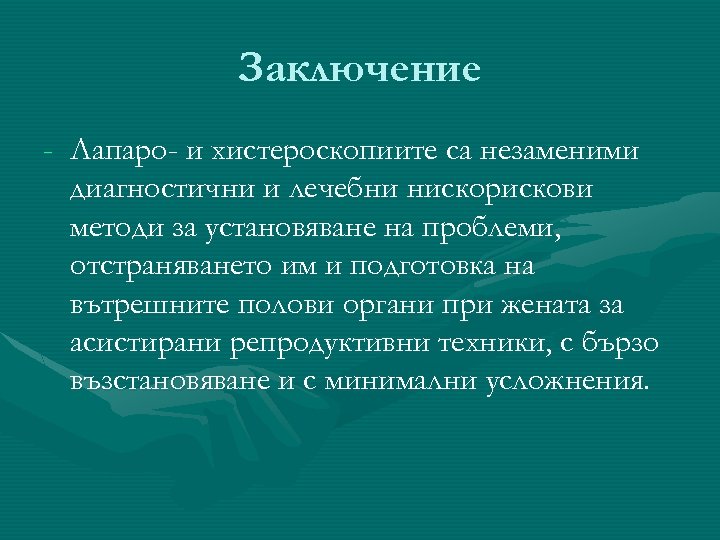 Заключение

- Лапаро- и хистероскопиите са незаменими диагностични и лечебни нискорискови методи за установяване на проблеми, отстраняването им и подготовка на вътрешните полови органи при жената за асистирани репродуктивни техники, с бързо възстановяване и с минимални усложнения.